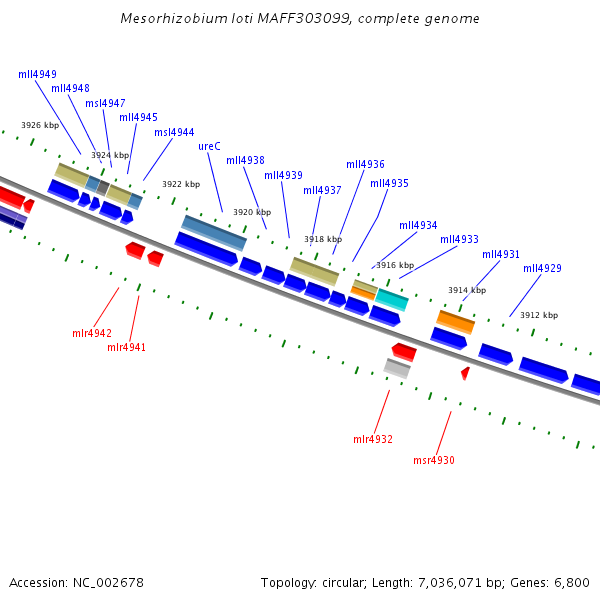 Mesorhizobium loti MAFF303099, complete genome

mll4949
mll4948
msl4947
mll4945
msl4944
ureC
mll4938
mll4939
mll4937
mll4936
mll4935
mll4934
mll4933
mll4931
mll4929

3926 kbp
3924 kbp
3922 kbp
3920 kbp
3918 kbp
3916 kbp
3914 kbp
3912 kbp

mlr4942
mlr4941
mlr4932
msr4930

Accession: NC_002678

Topology: circular; Length: 7,036,071 bp; Genes: 6,800